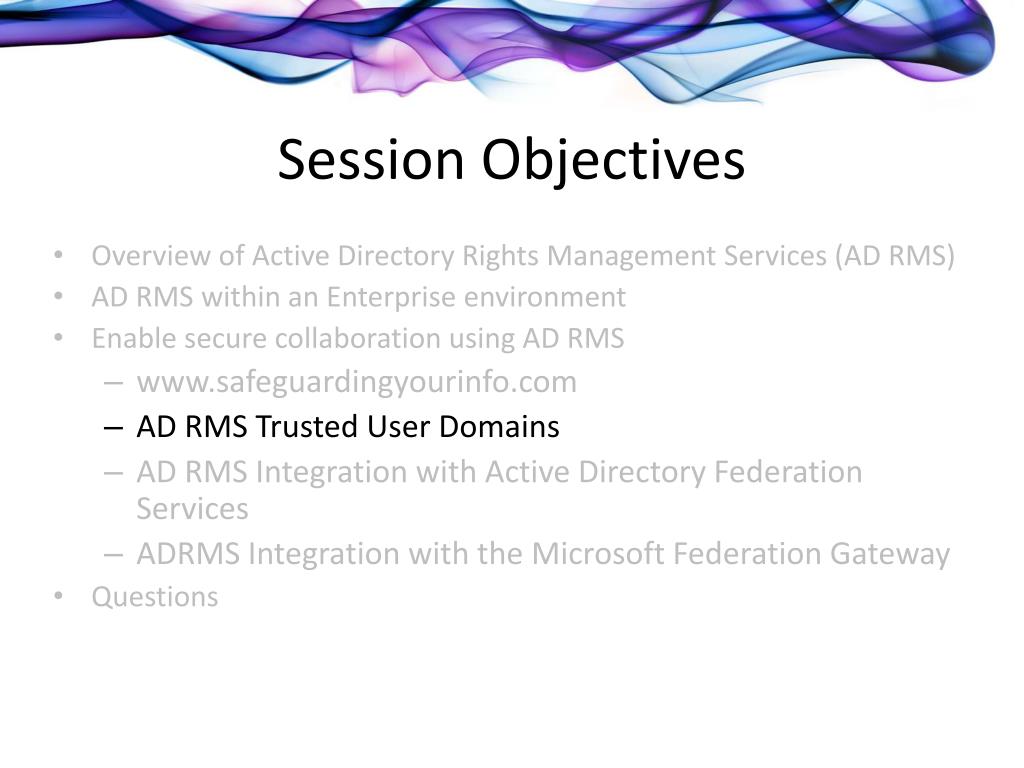 Session Objectives

• Overview of Active Directory Rights Management Services (AD RMS)
• AD RMS within an Enterprise environment
• Enable secure collaboration using AD RMS
– www.safeguardingyourinfo.com
– AD RMS Trusted User Domains
– AD RMS Integration with Active Directory Federation Services
– ADRMS Integration with the Microsoft Federation Gateway
• Questions